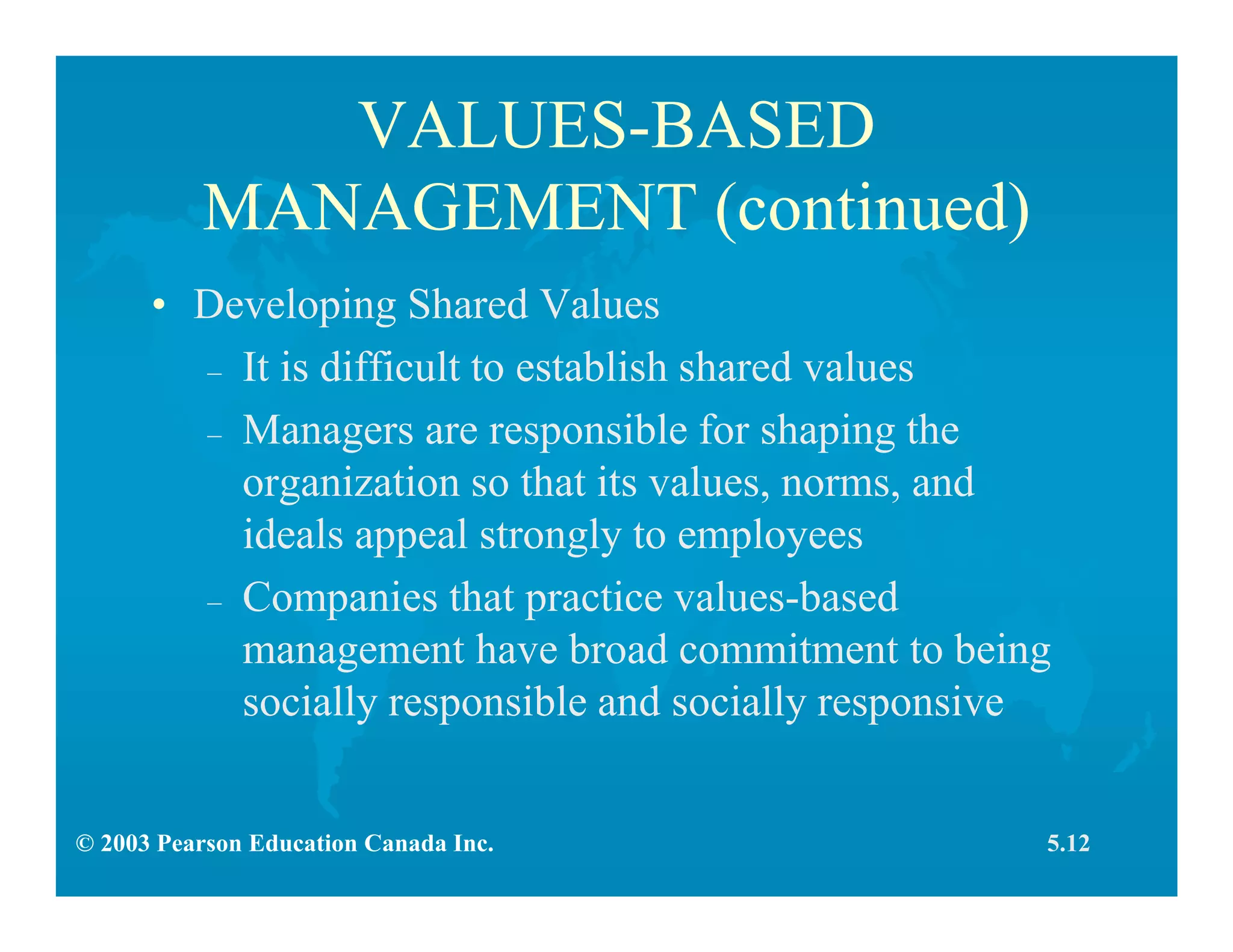 VALUES-BASED MANAGEMENT (continued)

• Developing Shared Values
– It is difficult to establish shared values
– Managers are responsible for shaping the organization so that its values, norms, and ideals appeal strongly to employees
– Companies that practice values-based management have broad commitment to being socially responsible and socially responsive

© 2003 Pearson Education Canada Inc.

5.12